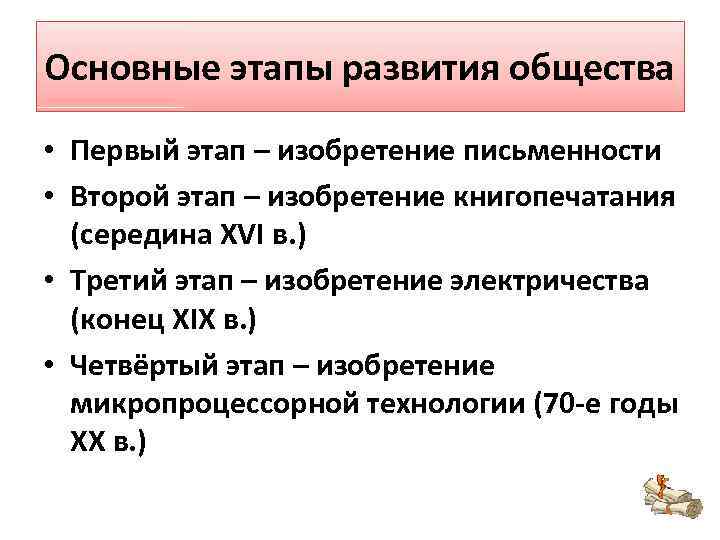 Основные этапы развития общества

• Первый этап – изобретение письменности
• Второй этап – изобретение книгопечатания (середина XVI в.)
• Третий этап – изобретение электричества (конец XIX в.)
• Четвёртый этап – изобретение микропроцессорной технологии (70-е годы XX в.)